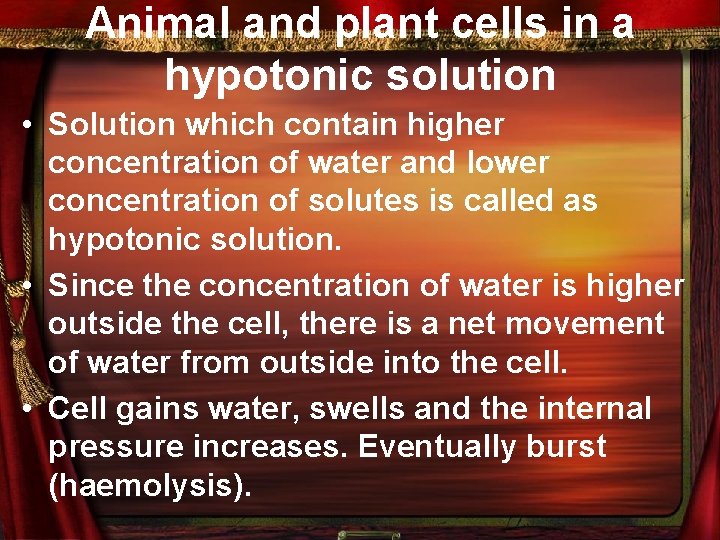 Animal and plant cells in a hypotonic solution

• Solution which contain higher concentration of water and lower concentration of solutes is called as hypotonic solution.

• Since the concentration of water is higher outside the cell, there is a net movement of water from outside into the cell.

• Cell gains water, swells and the internal pressure increases. Eventually burst (haemolysis).